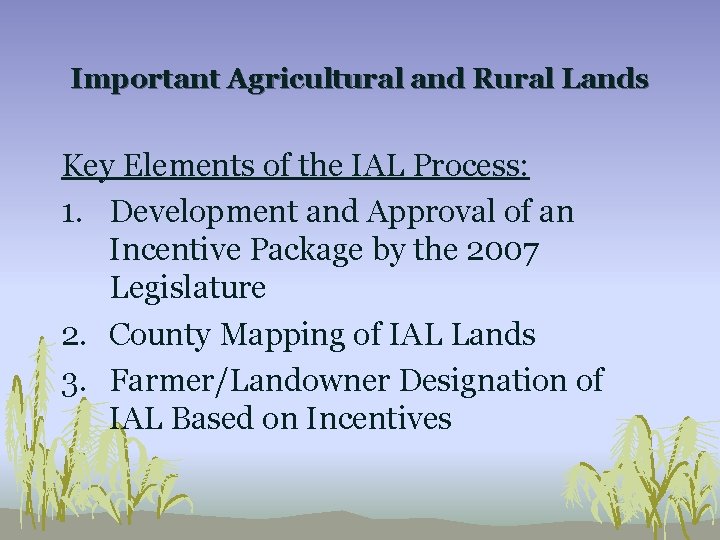 Important Agricultural and Rural Lands

Key Elements of the IAL Process:

1. Development and Approval of an Incentive Package by the 2007 Legislature
2. County Mapping of IAL Lands
3. Farmer/Landowner Designation of IAL Based on Incentives